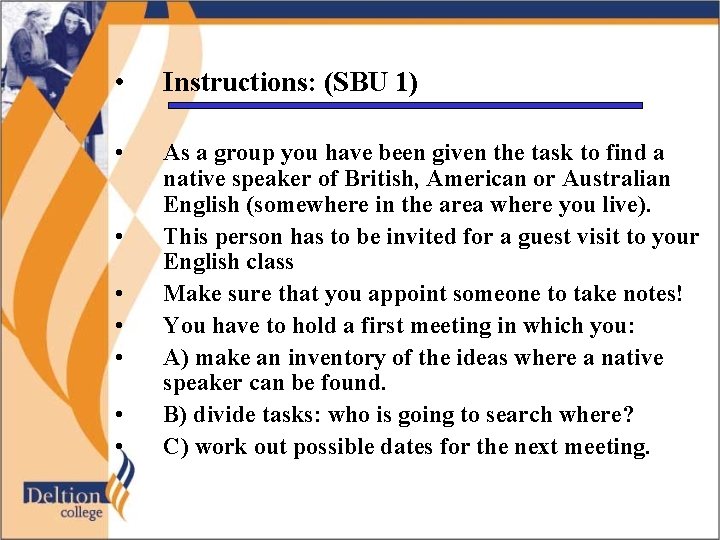 • Instructions: (SBU 1)

• As a group you have been given the task to find a native speaker of British, American or Australian English (somewhere in the area where you live).
• This person has to be invited for a guest visit to your English class
• Make sure that you appoint someone to take notes!
• You have to hold a first meeting in which you:
• A) make an inventory of the ideas where a native speaker can be found.
• B) divide tasks: who is going to search where?
• C) work out possible dates for the next meeting.

Deltion college